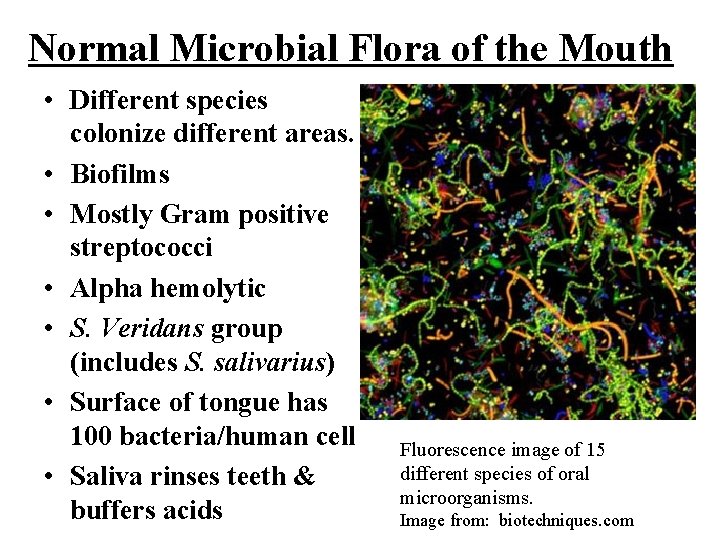 Normal Microbial Flora of the Mouth

• Different species colonize different areas.
• Biofilms
• Mostly Gram positive streptococci
• Alpha hemolytic
• S. Veridans group (includes S. salivarius)
• Surface of tongue has 100 bacteria/human cell
• Saliva rinses teeth & buffers acids

Fluorescence image of 15 different species of oral microorganisms.
Image from: biotechniques.com